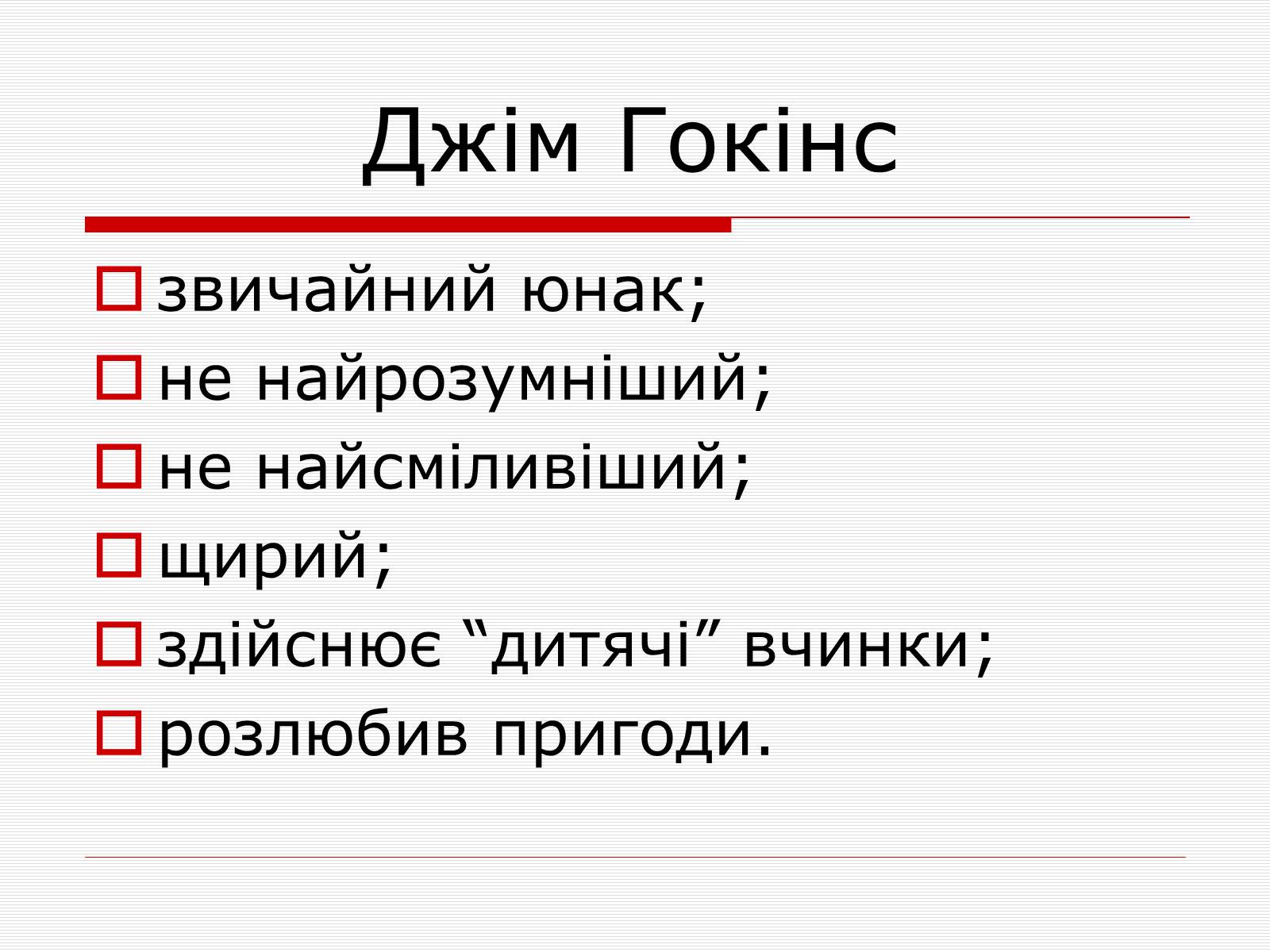 Джім Гокінс

звичайний юнак;
не найрозумніший;
не найсміливіший;
щирий;
здійснює “дитячі” вчинки;
розлюбив пригоди.